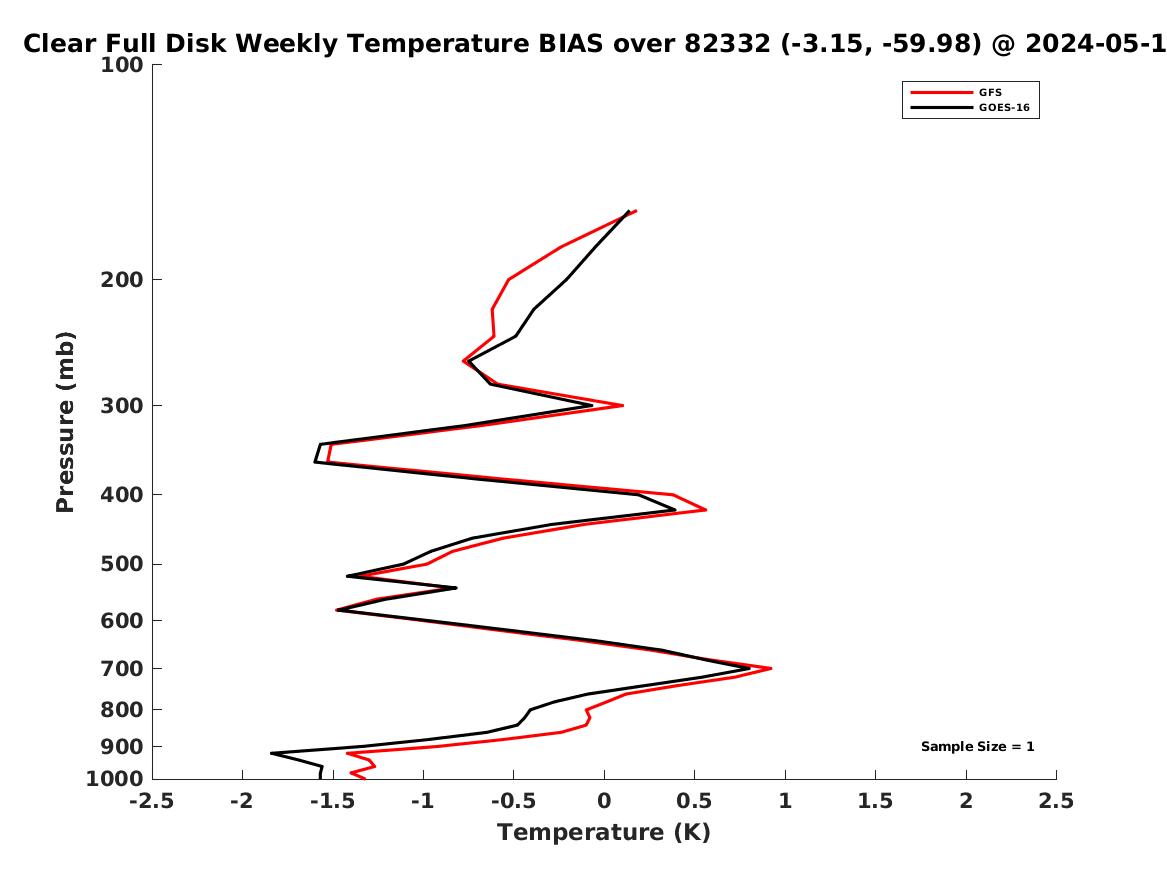 Clear Full Disk Weekly Temperature BIAS over 82332 (-3.15, -59.98) @ 2024-05-1

GFS
GOES-16

Pressure (mb)

100
200
300
400
500
600
700
800
900
1000

Sample Size = 1

-2.5
-2
-1.5
-1
-0.5
0
0.5
1
1.5
2
2.5

Temperature (K)